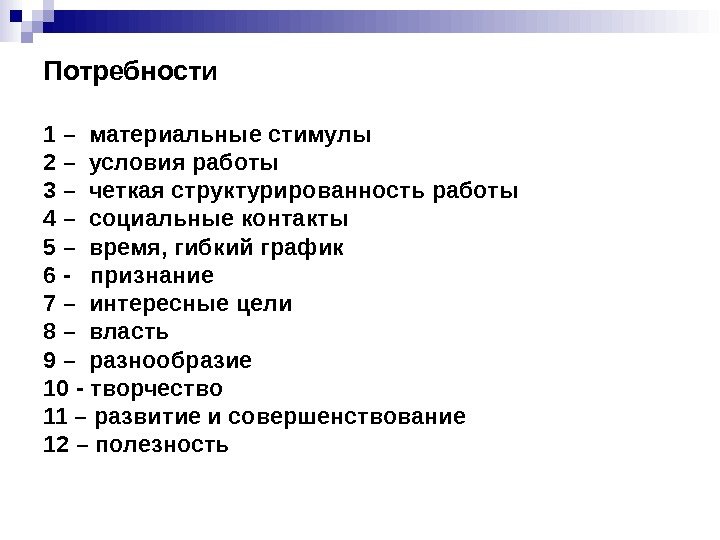 Потребности

1 – материальные стимулы
2 – условия работы
3 – четкая структурированность работы
4 – социальные контакты
5 – время, гибкий график
6 - признание
7 – интересные цели
8 – власть
9 – разнообразие
10 - творчество
11 – развитие и совершенствование
12 – полезность